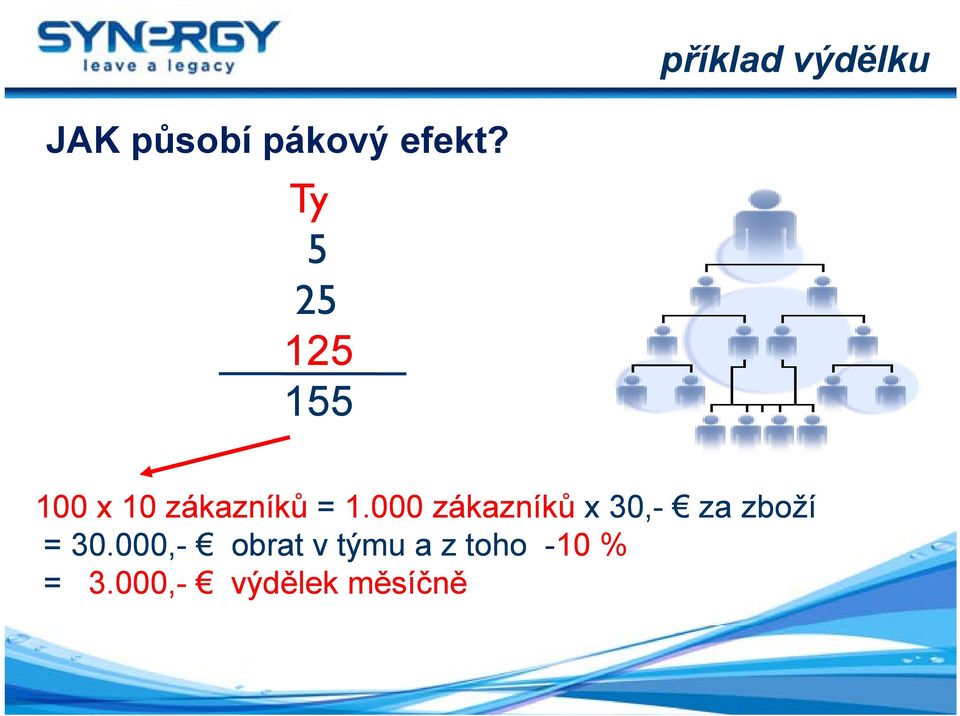 SYNERGY
leave a legacy

příklad výdělku

JAK působí pákový efekt?

Ty
5
25
125
155

100 x 10 zákazníků = 1.000 zákazníků x 30,- € za zboží
= 30.000,- € obrat v týmu a z toho -10 %
= 3.000,- € výdělek měsíčně